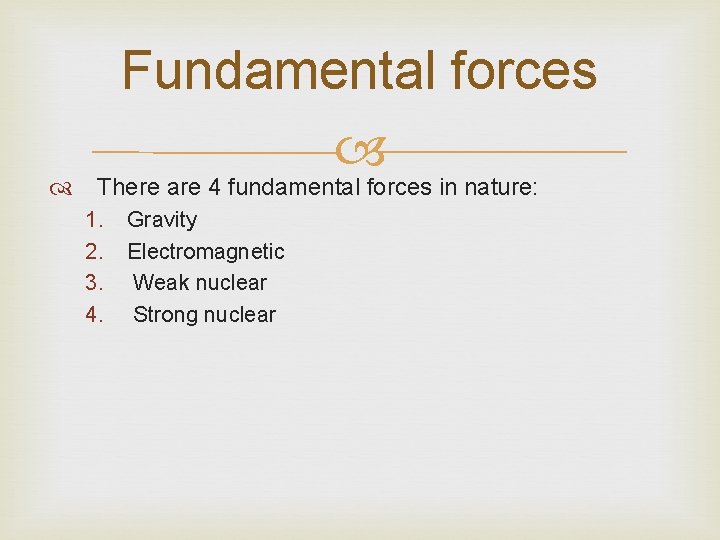 Fundamental forces

There are 4 fundamental forces in nature:

1. Gravity
2. Electromagnetic
3. Weak nuclear
4. Strong nuclear